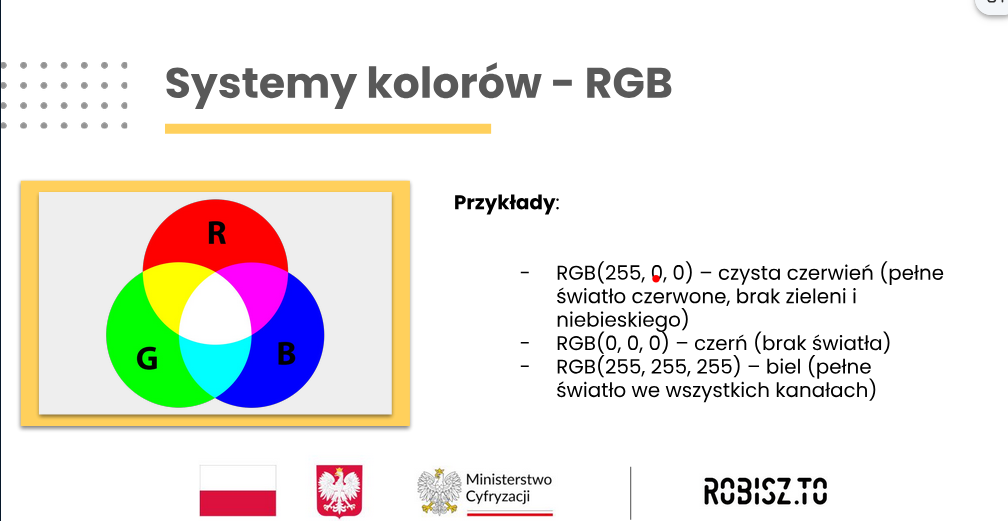 Systemy kolorów - RGB

R
G
B

**Przykłady**:

- RGB(255, 0, 0) – czysta czerwień (pełne światło czerwone, brak zieleni i niebieskiego)
- RGB(0, 0, 0) – czerń (brak światła)
- RGB(255, 255, 255) – biel (pełne światło we wszystkich kanałach)

Ministerstwo Cyfryzacji

ROBISZ.TO